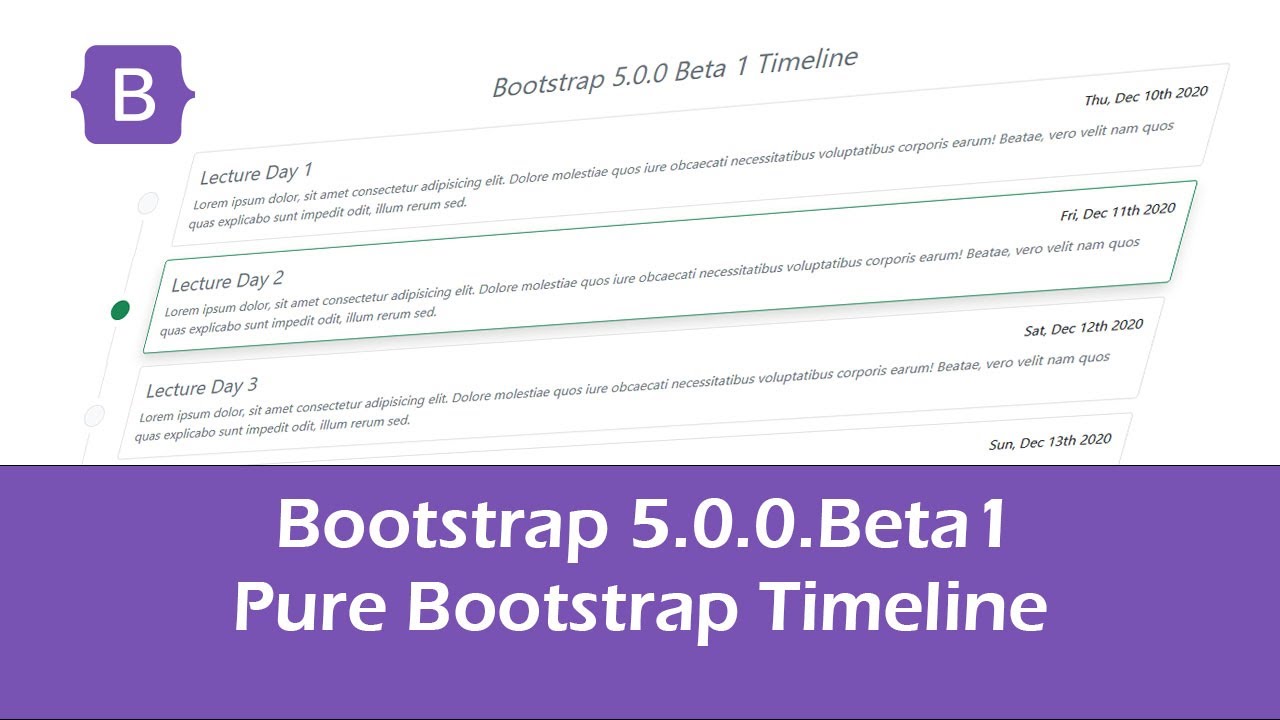 B

Bootstrap 5.0.0 Beta 1 Timeline

Thu, Dec 10th 2020

Lecture Day 1

Lorem ipsum dolor, sit amet consectetur adipisicing elit. Dolore molestiae quos iure obcaecati necessitatibus voluptatibus corporis earum! Beatae, vero velit nam quos quas explicabo sunt impedit odit, illum rerum sed.

Fri, Dec 11th 2020

Lecture Day 2

Lorem ipsum dolor, sit amet consectetur adipisicing elit. Dolore molestiae quos iure obcaecati necessitatibus voluptatibus corporis earum! Beatae, vero velit nam quos quas explicabo sunt impedit odit, illum rerum sed.

Sat, Dec 12th 2020

Lecture Day 3

Lorem ipsum dolor, sit amet consectetur adipisicing elit. Dolore molestiae quos iure obcaecati necessitatibus voluptatibus corporis earum! Beatae, vero velit nam quos quas explicabo sunt impedit odit, illum rerum sed.

Sun, Dec 13th 2020

Bootstrap 5.0.0.Beta1
Pure Bootstrap Timeline